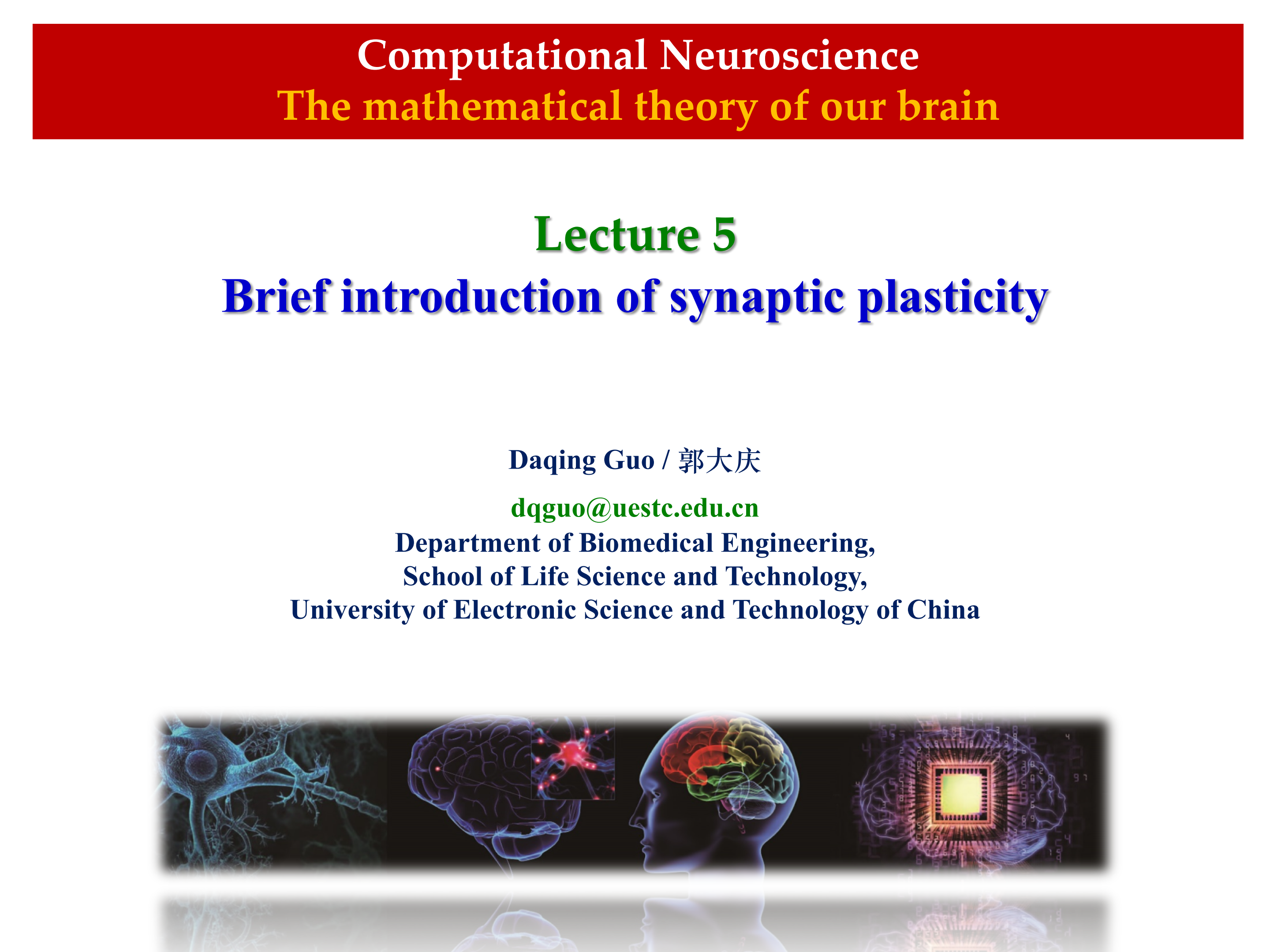 Computational Neuroscience
The mathematical theory of our brain

Lecture 5
Brief introduction of synaptic plasticity

Daqing Guo / 郭大庆

dqguo@uestc.edu.cn
Department of Biomedical Engineering,
School of Life Science and Technology,
University of Electronic Science and Technology of China